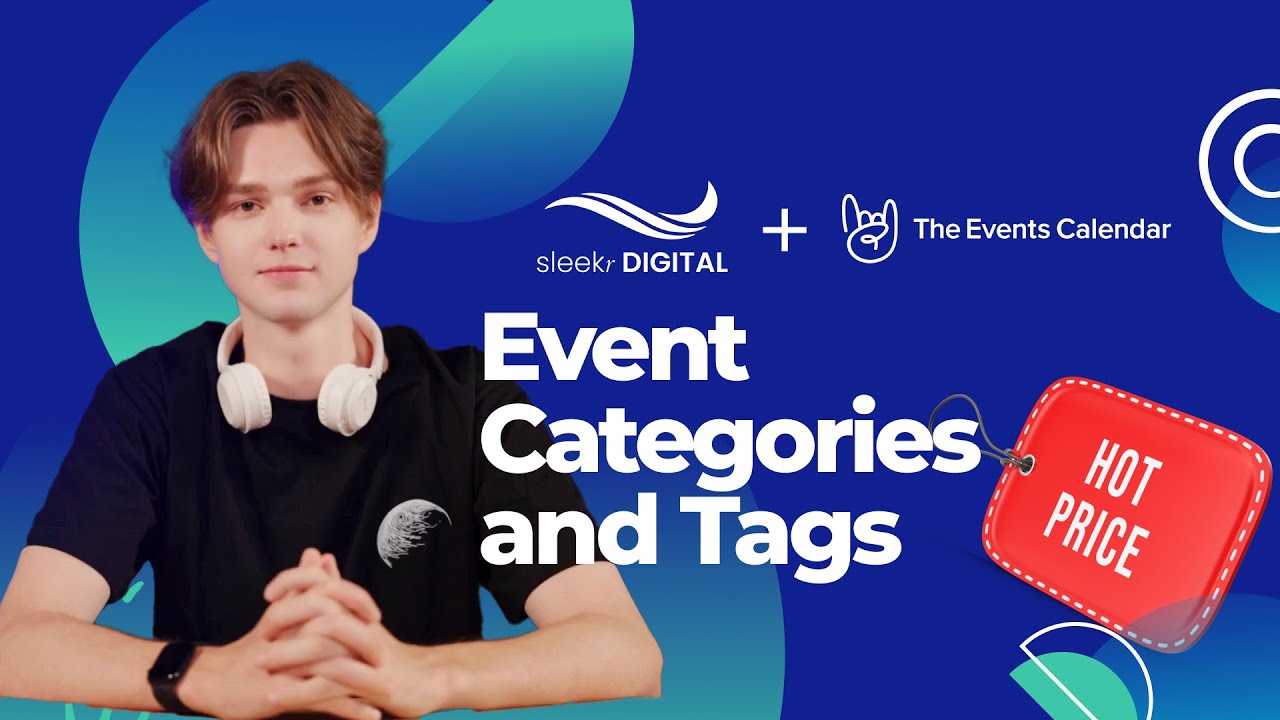 sleekr DIGITAL + The Events Calendar

Event Categories and Tags

HOT PRICE